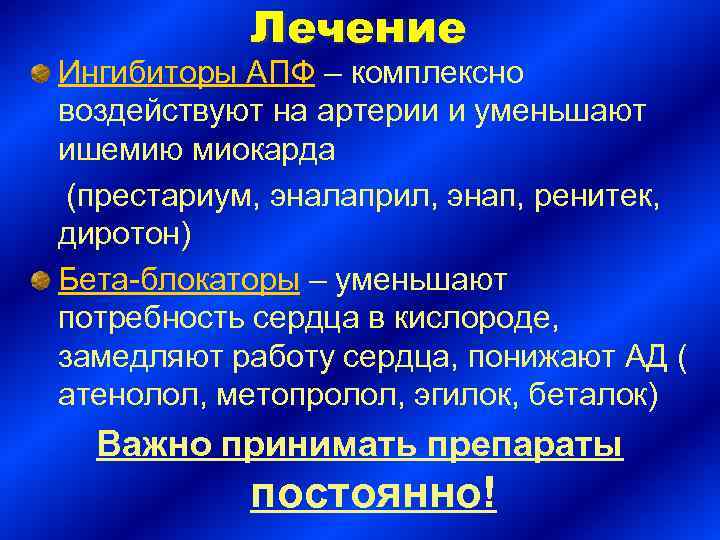 Лечение

Ингибиторы АПФ – комплексно воздействуют на артерии и уменьшают ишемию миокарда

(престариум, эналаприл, энап, ренитек, диротон)

Бета-блокаторы – уменьшают потребность сердца в кислороде, замедляют работу сердца, понижают АД ( атенолол, метопролол, эгилок, беталок)

Важно принимать препараты постоянно!